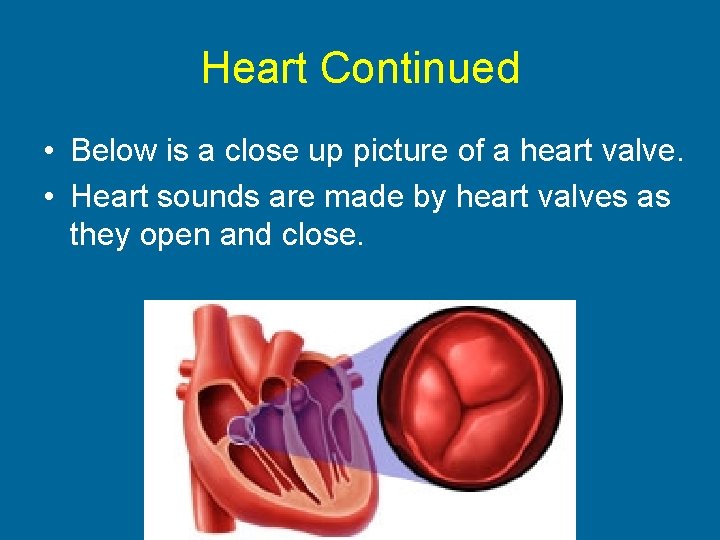 Heart Continued

• Below is a close up picture of a heart valve.
• Heart sounds are made by heart valves as they open and close.